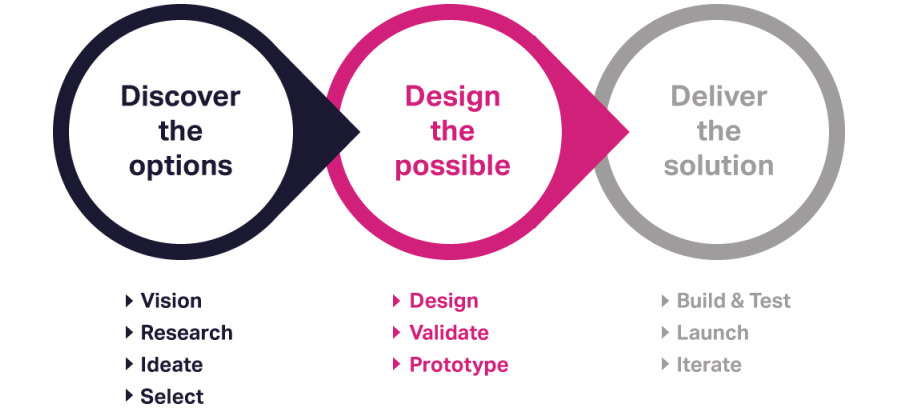 Discover the options

Design the possible

Deliver the solution

▸ Vision
▸ Research
▸ Ideate
▸ Select

▸ Design
▸ Validate
▸ Prototype

▸ Build & Test
▸ Launch
▸ Iterate